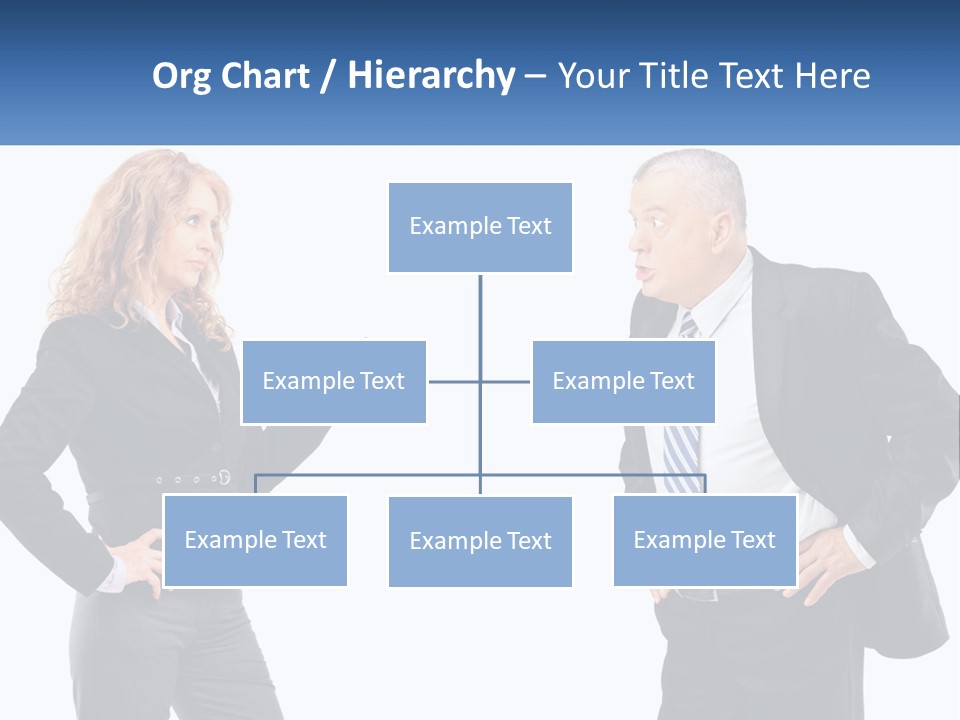 Org Chart / Hierarchy – Your Title Text Here

Example Text

Example Text

Example Text

Example Text

Example Text

Example Text